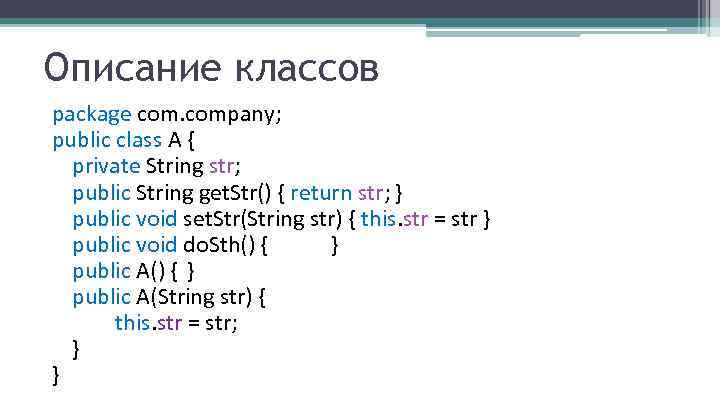 Описание классов

package com.company;
public class A {
private String str;
public String getStr() { return str; }
public void setStr(String str) { this.str = str }
public void doSth() { }
public A() { }
public A(String str) {
this.str = str;
}
}